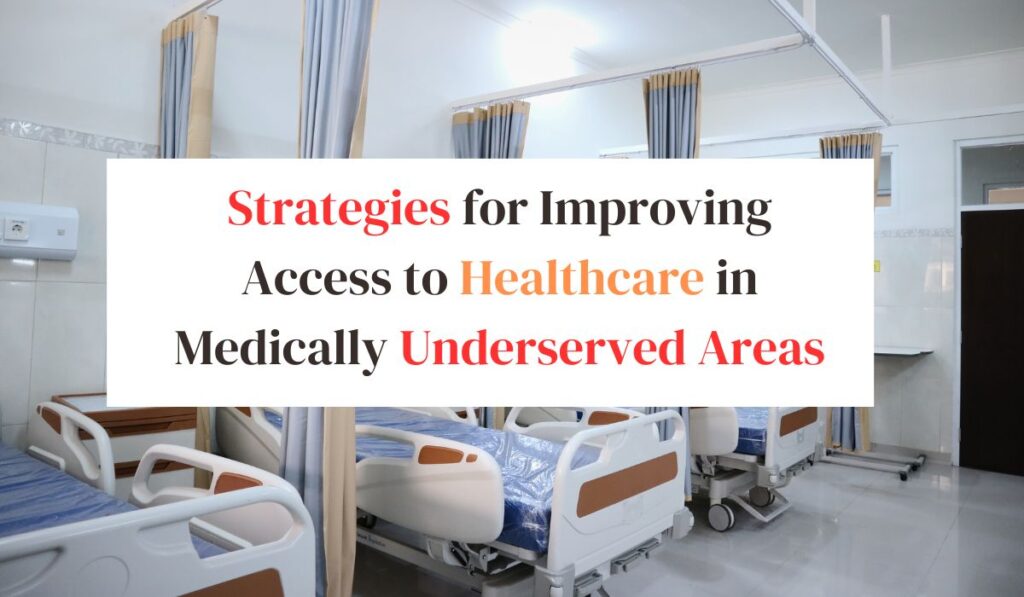 Strategies for Improving Access to Healthcare in Medically Underserved Areas